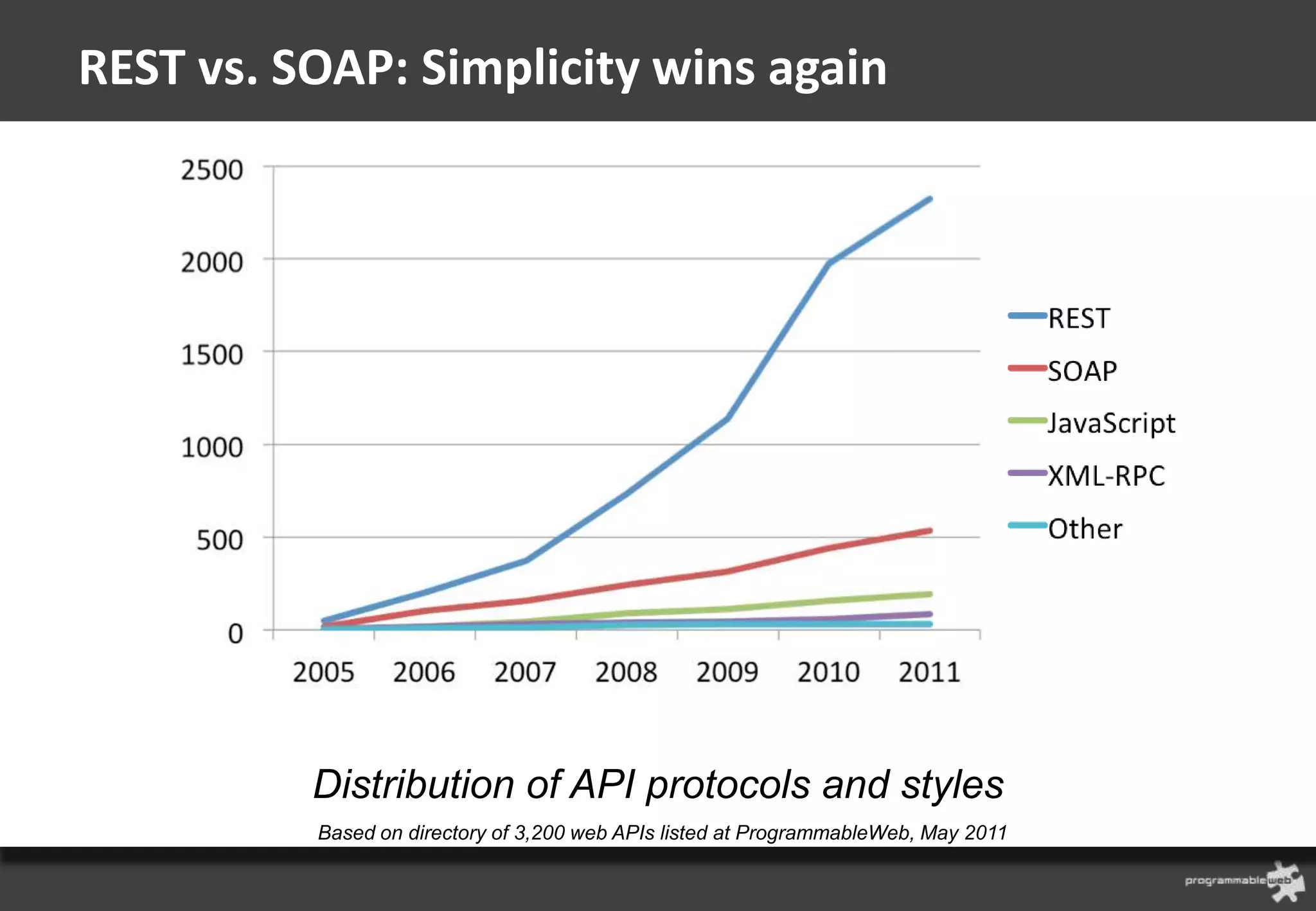 REST vs. SOAP: Simplicity wins again

2500
2000
1500
1000
500
0

2005 2006 2007 2008 2009 2010 2011

REST
SOAP
JavaScript
XML-RPC
Other

Distribution of API protocols and styles

Based on directory of 3,200 web APIs listed at ProgrammableWeb, May 2011

programmableweb